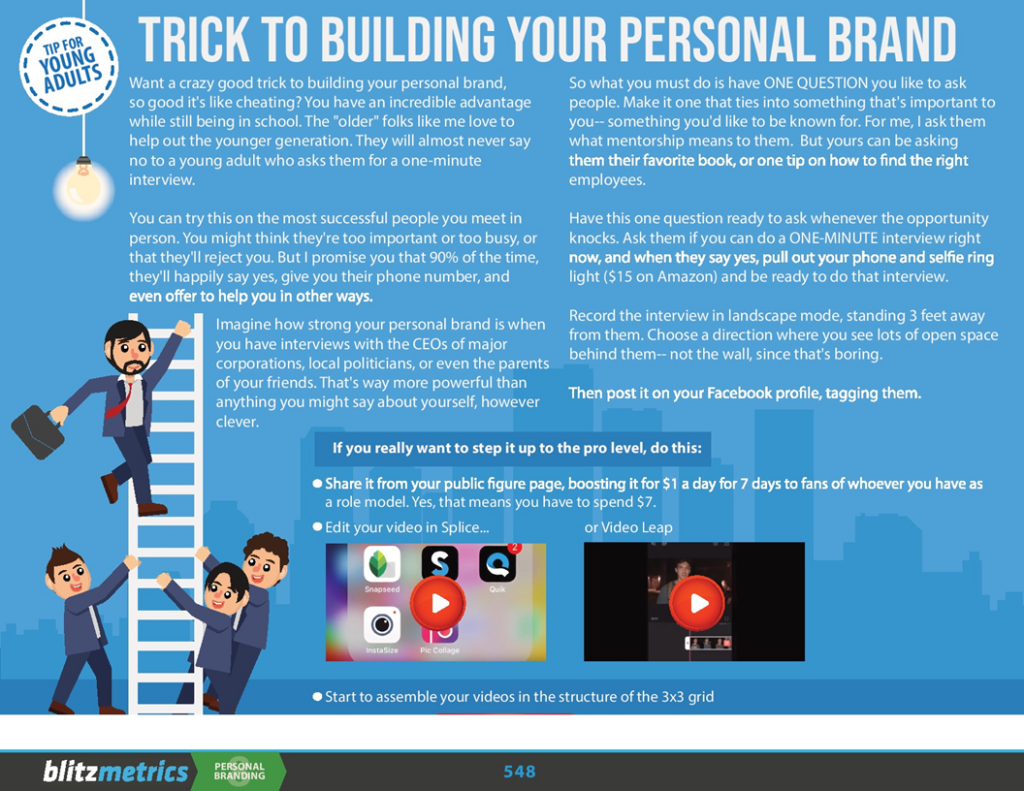 TIP FOR YOUNG ADULTS

TRICK TO BUILDING YOUR PERSONAL BRAND

Want a crazy good trick to building your personal brand, so good it's like cheating? You have an incredible advantage while still being in school. The "older" folks like me love to help out the younger generation. They will almost never say no to a young adult who asks them for a one-minute interview.

You can try this on the most successful people you meet in person. You might think they're too important or too busy, or that they'll reject you. But I promise you that 90% of the time, they'll happily say yes, give you their phone number, and even offer to help you in other ways.

Imagine how strong your personal brand is when you have interviews with the CEOs of major corporations, local politicians, or even the parents of your friends. That's way more powerful than anything you might say about yourself, however clever.

So what you must do is have ONE QUESTION you like to ask people. Make it one that ties into something that's important to you-- something you'd like to be known for. For me, I ask them what mentorship means to them. But yours can be asking them their favorite book, or one tip on how to find the right employees.

Have this one question ready to ask whenever the opportunity knocks. Ask them if you can do a ONE-MINUTE interview right now, and when they say yes, pull out your phone and selfie ring light ($15 on Amazon) and be ready to do that interview.

Record the interview in landscape mode, standing 3 feet away from them. Choose a direction where you see lots of open space behind them-- not the wall, since that's boring.

Then post it on your Facebook profile, tagging them.

If you really want to step it up to the pro level, do this:

● Share it from your public figure page, boosting it for $1 a day for 7 days to fans of whoever you have as a role model. Yes, that means you have to spend $7.

● Edit your video in Splice... or Video Leap

Snapseed Quik InstaSize Pic Collage

● Start to assemble your videos in the structure of the 3x3 grid

blitzmetrics PERSONAL BRANDING 548